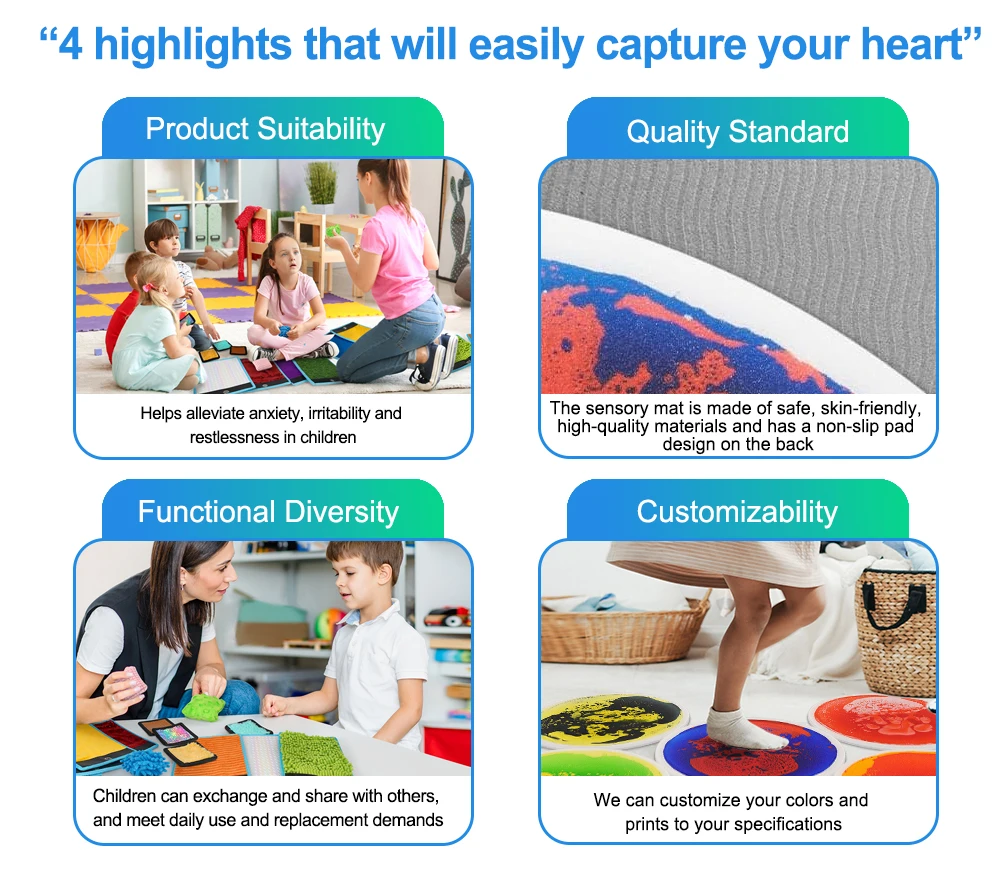 “4 highlights that will easily capture your heart”

Product Suitability

Helps alleviate anxiety, irritability and restlessness in children

Quality Standard

The sensory mat is made of safe, skin-friendly, high-quality materials and has a non-slip pad design on the back

Functional Diversity

Children can exchange and share with others, and meet daily use and replacement demands

Customizability

We can customize your colors and prints to your specifications